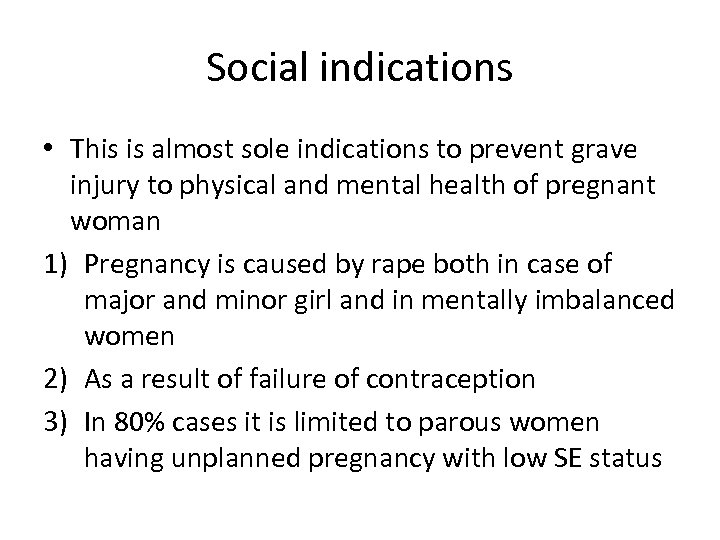 Social indications

• This is almost sole indications to prevent grave injury to physical and mental health of pregnant woman

1) Pregnancy is caused by rape both in case of major and minor girl and in mentally imbalanced women

2) As a result of failure of contraception

3) In 80% cases it is limited to parous women having unplanned pregnancy with low SE status